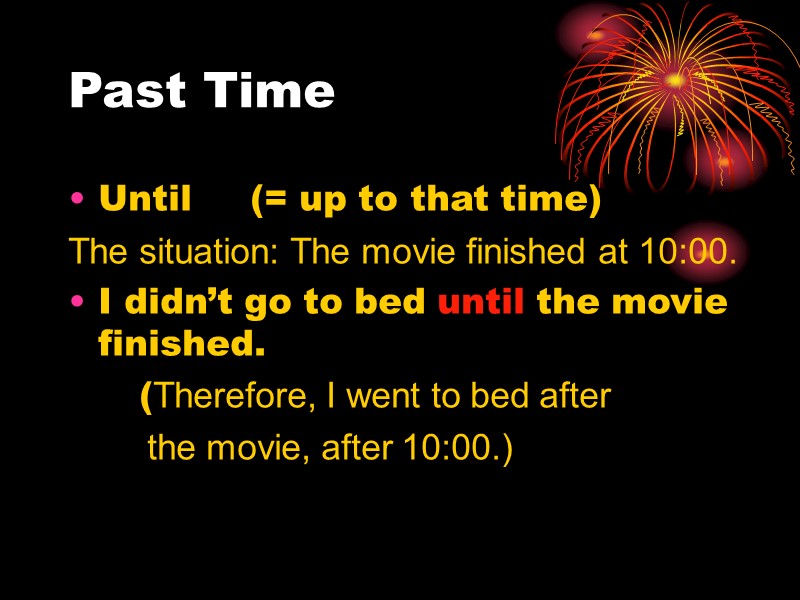 Past Time

• Until (= up to that time)

The situation: The movie finished at 10:00.

• I didn't go to bed until the movie finished.

(Therefore, I went to bed after the movie, after 10:00.)